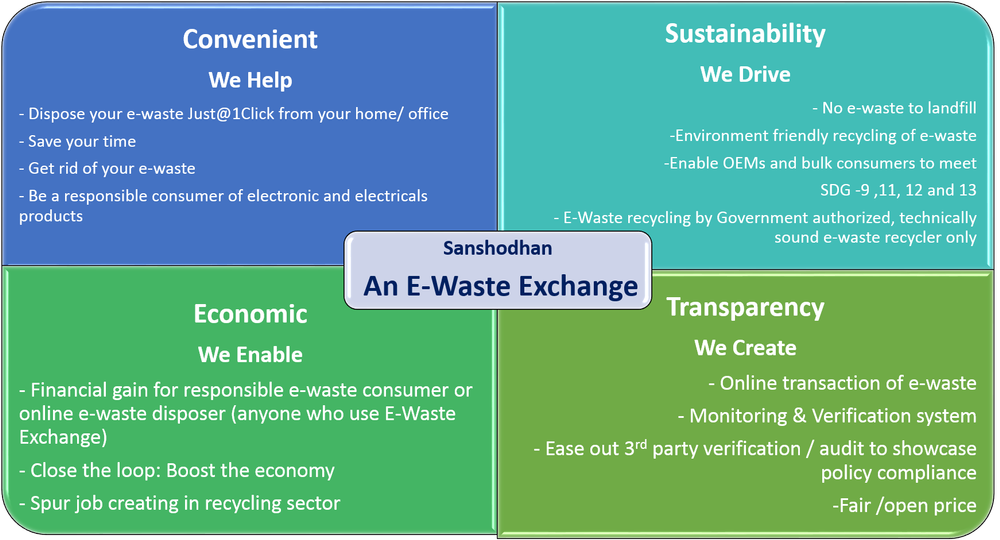 Convenient

We Help

- Dispose your e-waste Just@1Click from your home/ office
- Save your time
- Get rid of your e-waste
- Be a responsible consumer of electronic and electricals products

Sustainability

We Drive

- No e-waste to landfill
-Environment friendly recycling of e-waste
-Enable OEMs and bulk consumers to meet SDG -9 ,11, 12 and 13
- E-Waste recycling by Government authorized, technically sound e-waste recycler only

Sanshodhan

An E-Waste Exchange

Economic

We Enable

- Financial gain for responsible e-waste consumer or online e-waste disposer (anyone who use E-Waste Exchange)
- Close the loop: Boost the economy
- Spur job creating in recycling sector

Transparency

We Create

- Online transaction of e-waste
- Monitoring & Verification system
- Ease out 3$^{rd}$ party verification / audit to showcase policy compliance
-Fair /open price